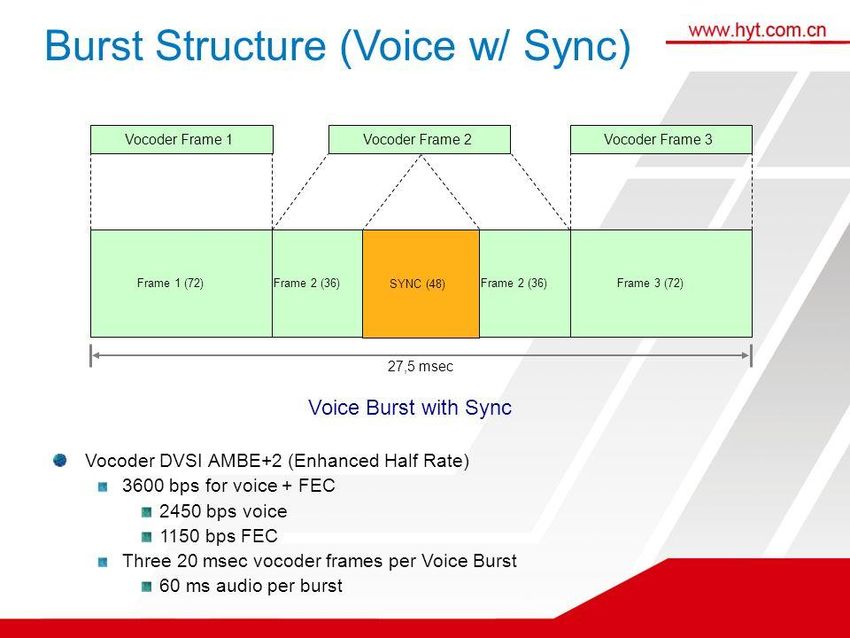 Burst Structure (Voice w/ Sync)

www.hyt.com.cn

Vocoder Frame 1

Vocoder Frame 2

Vocoder Frame 3

Frame 1 (72)

Frame 2 (36)

SYNC (48)

Frame 2 (36)

Frame 3 (72)

27,5 msec

Voice Burst with Sync

Vocoder DVSI AMBE+2 (Enhanced Half Rate)

3600 bps for voice + FEC

2450 bps voice

1150 bps FEC

Three 20 msec vocoder frames per Voice Burst

60 ms audio per burst